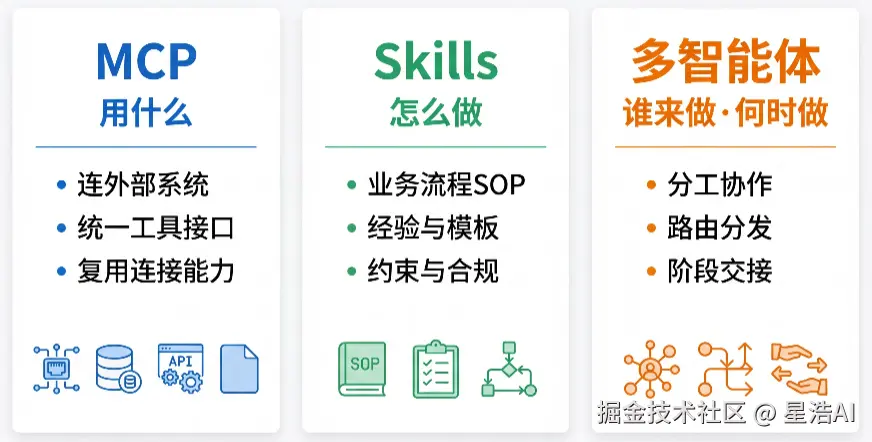 MCP
用什么

• 连外部系统
• 统一工具接口
• 复用连接能力

API

Skills
怎么做

• 业务流程SOP
• 经验与模板
• 约束与合规

SOP

多智能体
谁来做·何时做

• 分工协作
• 路由分发
• 阶段交接

掘金技术社区 @ 星浩AI